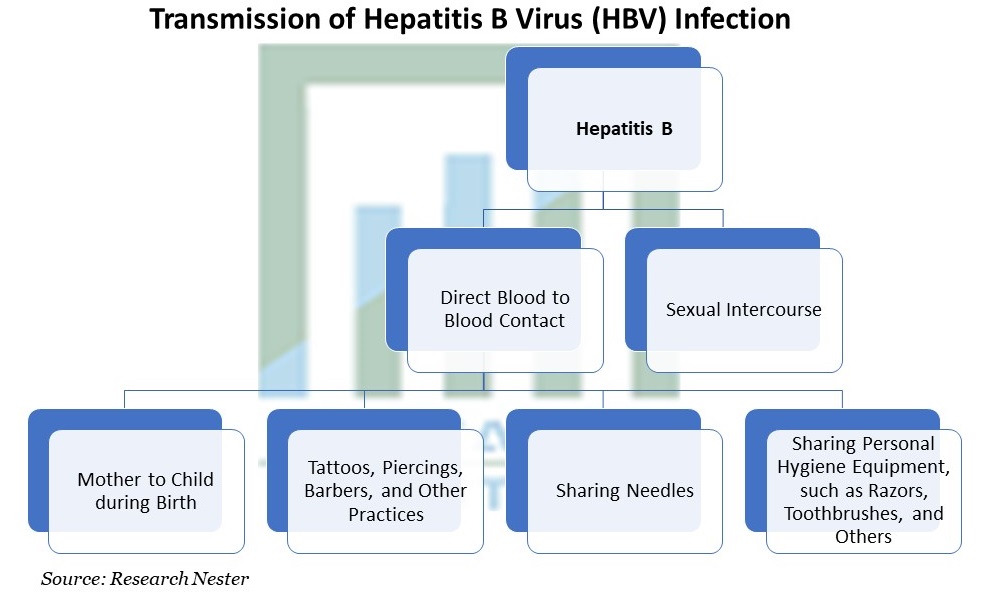 Transmission of Hepatitis B Virus (HBV) Infection

Hepatitis B

Direct Blood to Blood Contact

Sexual Intercourse

Mother to Child during Birth

Tattoos, Piercings, Barbers, and Other Practices

Sharing Needles

Sharing Personal Hygiene Equipment, such as Razors, Toothbrushes, and Others

Source: Research Nester